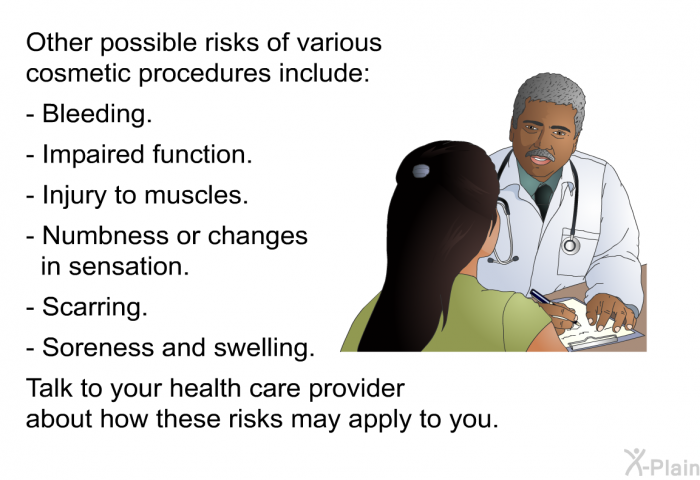 Other possible risks of various cosmetic procedures include:

- Bleeding.

- Impaired function.

- Injury to muscles.

- Numbness or changes in sensation.

- Scarring.

- Soreness and swelling.

Talk to your health care provider about how these risks may apply to you.

X-Plain